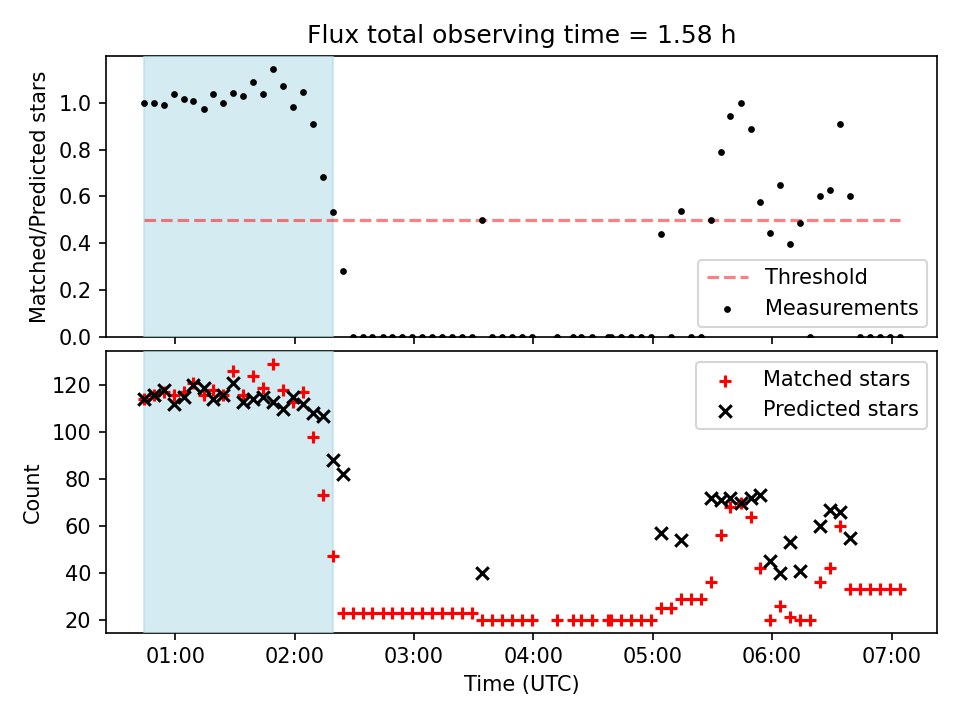 Flux total observing time = 1.58 h

Matched/Predicted stars
1.0
0.8
0.6
0.4
0.2
0.0

Threshold
Measurements

Count
120
100
80
60
40
20

Matched stars
Predicted stars

01:00
02:00
03:00
04:00
05:00
06:00
07:00
Time (UTC)